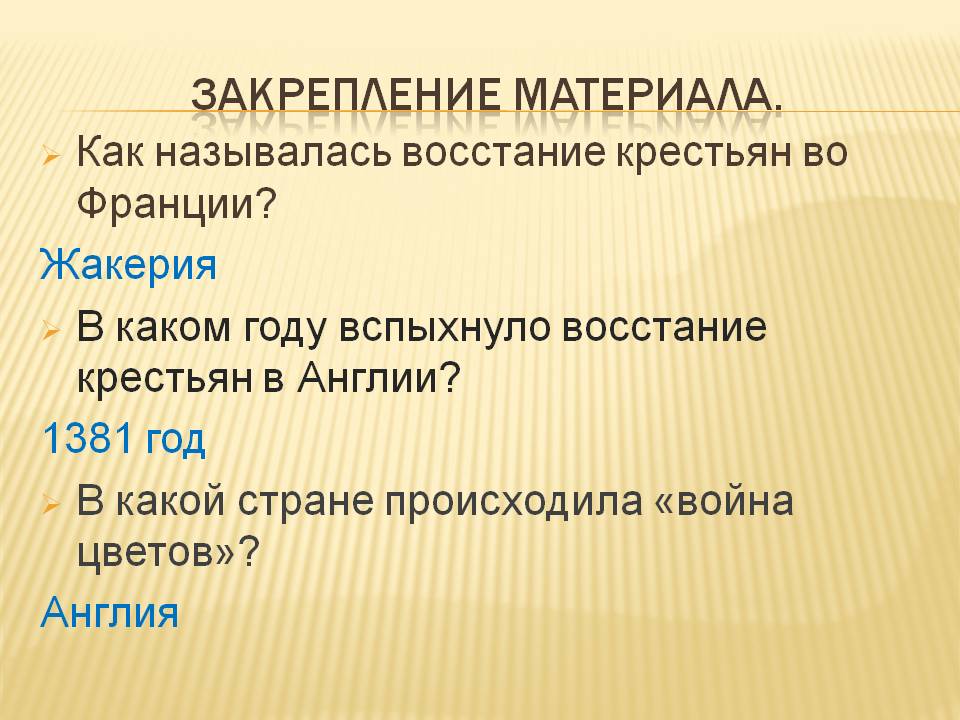 ЗАКРЕПЛЕНИЕ МАТЕРИАЛА.

Как называлась восстание крестьян во Франции?

Жакерия

В каком году вспыхнуло восстание крестьян в Англии?

1381 год

В какой стране происходила «война цветов»?

Англия